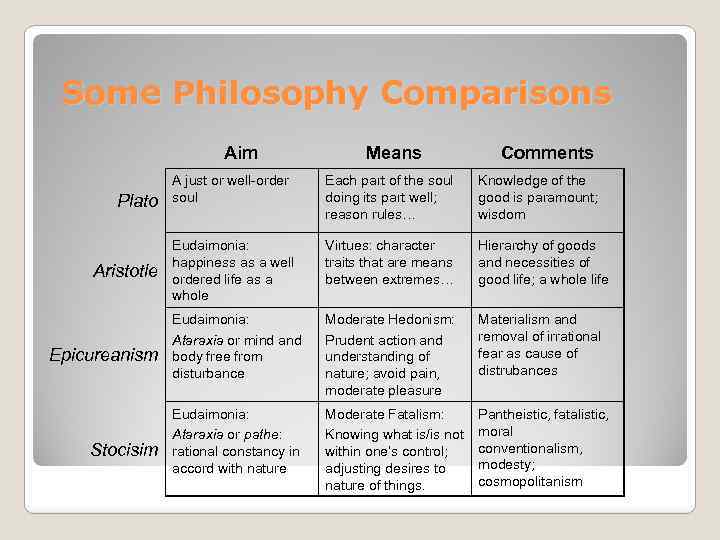 Some Philosophy Comparisons

| | Aim | Means | Comments |
|---|---|---|---|
| Plato | A just or well-order soul | Each part of the soul doing its part well; reason rules… | Knowledge of the good is paramount; wisdom |
| Aristotle | Eudaimonia: happiness as a well ordered life as a whole | Virtues: character traits that are means between extremes… | Hierarchy of goods and necessities of good life; a whole life |
| Epicureanism | Eudaimonia: Ataraxia or mind and body free from disturbance | Moderate Hedonism: Prudent action and understanding of nature; avoid pain, moderate pleasure | Materialism and removal of irrational fear as cause of distrubances |
| Stocisim | Eudaimonia: Ataraxia or pathe: rational constancy in accord with nature | Moderate Fatalism: Knowing what is/is not within one's control; adjusting desires to nature of things. | Pantheistic, fatalistic, moral conventionalism, modesty; cosmopolitanism |